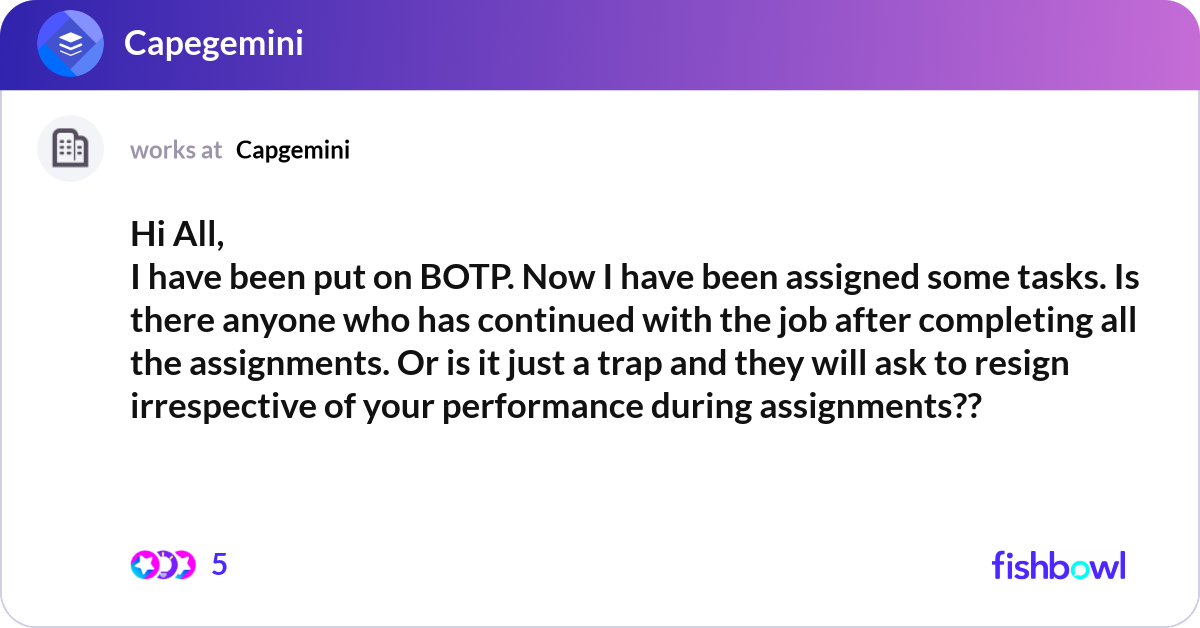 Capegemini

works at Capgemini

Hi All,
I have been put on BOTP. Now I have been assigned some tasks. Is there anyone who has continued with the job after completing all the assignments. Or is it just a trap and they will ask to resign irrespective of your performance during assignments??

5

fishbowl